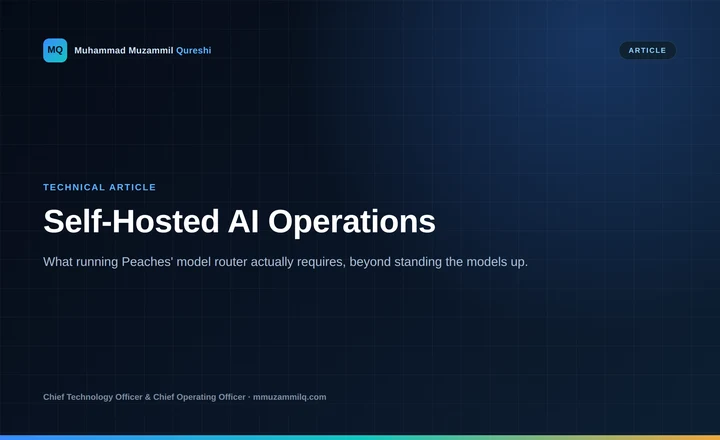 MQ Muhammad Muzammil Qureshi

ARTICLE

TECHNICAL ARTICLE

Self-Hosted AI Operations

What running Peaches' model router actually requires, beyond standing the models up.

Chief Technology Officer & Chief Operating Officer · mmuzammilq.com